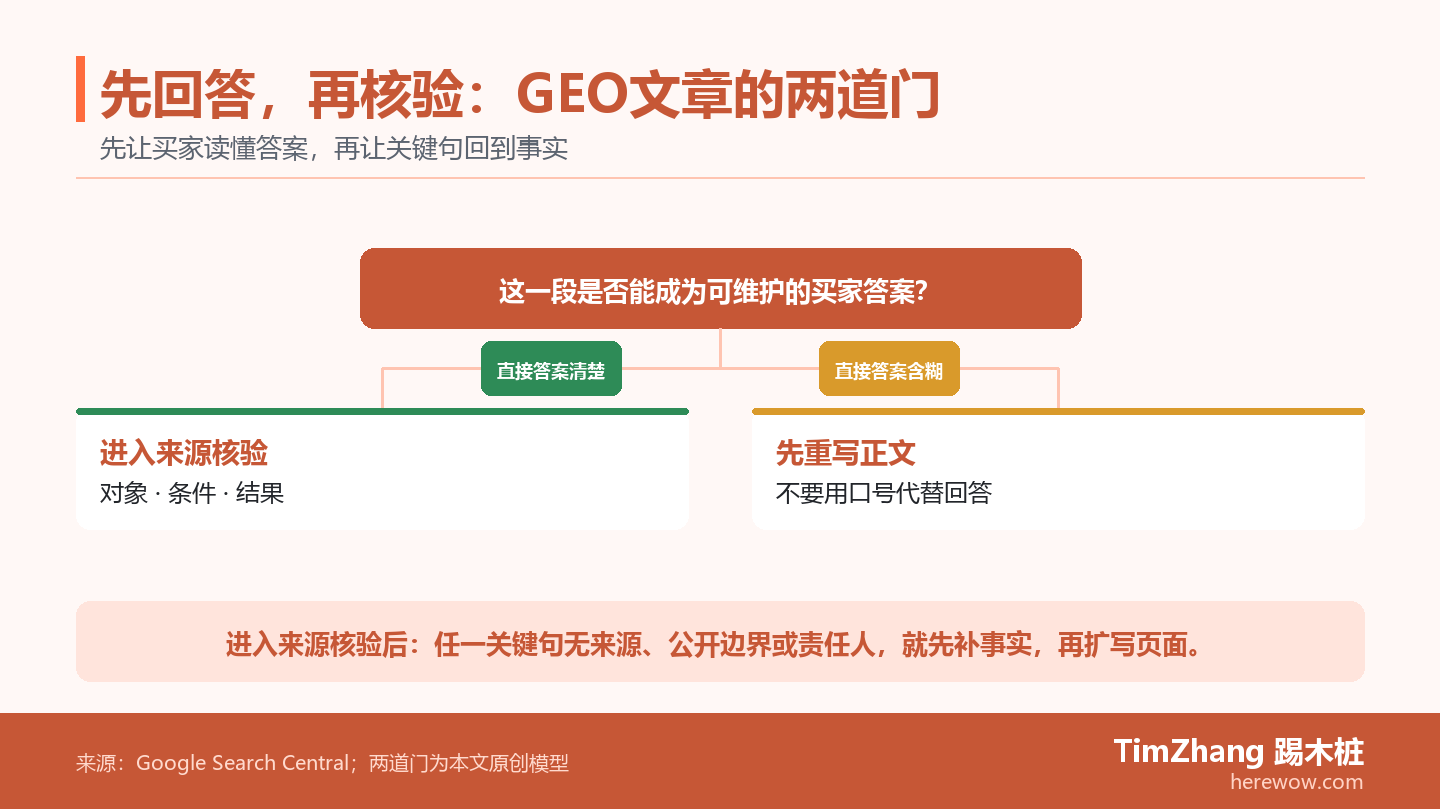 先回答，再核验：GEO文章的两道门
先让买家读懂答案，再让关键句回到事实

这一段是否能成为可维护的买家答案?

直接答案清楚

直接答案含糊

进入来源核验
对象 · 条件 · 结果

先重写正文
不要用口号代替回答

进入来源核验后：任一关键句无来源、公开边界或责任人，就先补事实，再扩写页面。

来源：Google Search Central；两道门为本文原创模型

TimZhang 踢木桩
herewow.com